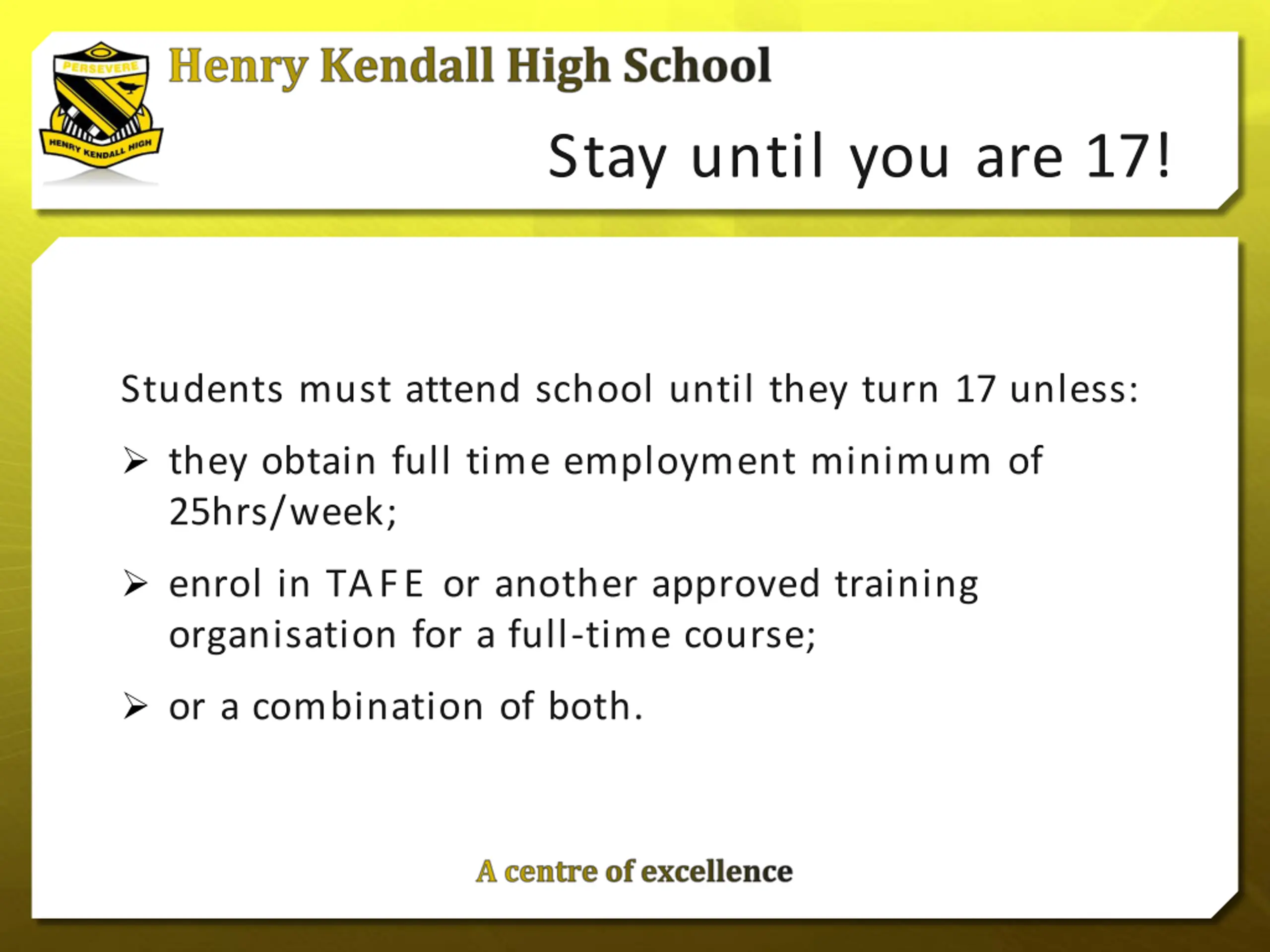 PERSEVERE

HENRY KENDALL HIGH

Henry Kendall High School

Stay until you are 17!

Students must attend school until they turn 17 unless:

➢ they obtain full time employment minimum of 25hrs/week;

➢ enrol in TAFE or another approved training organisation for a full-time course;

➢ or a combination of both.

A centre of excellence